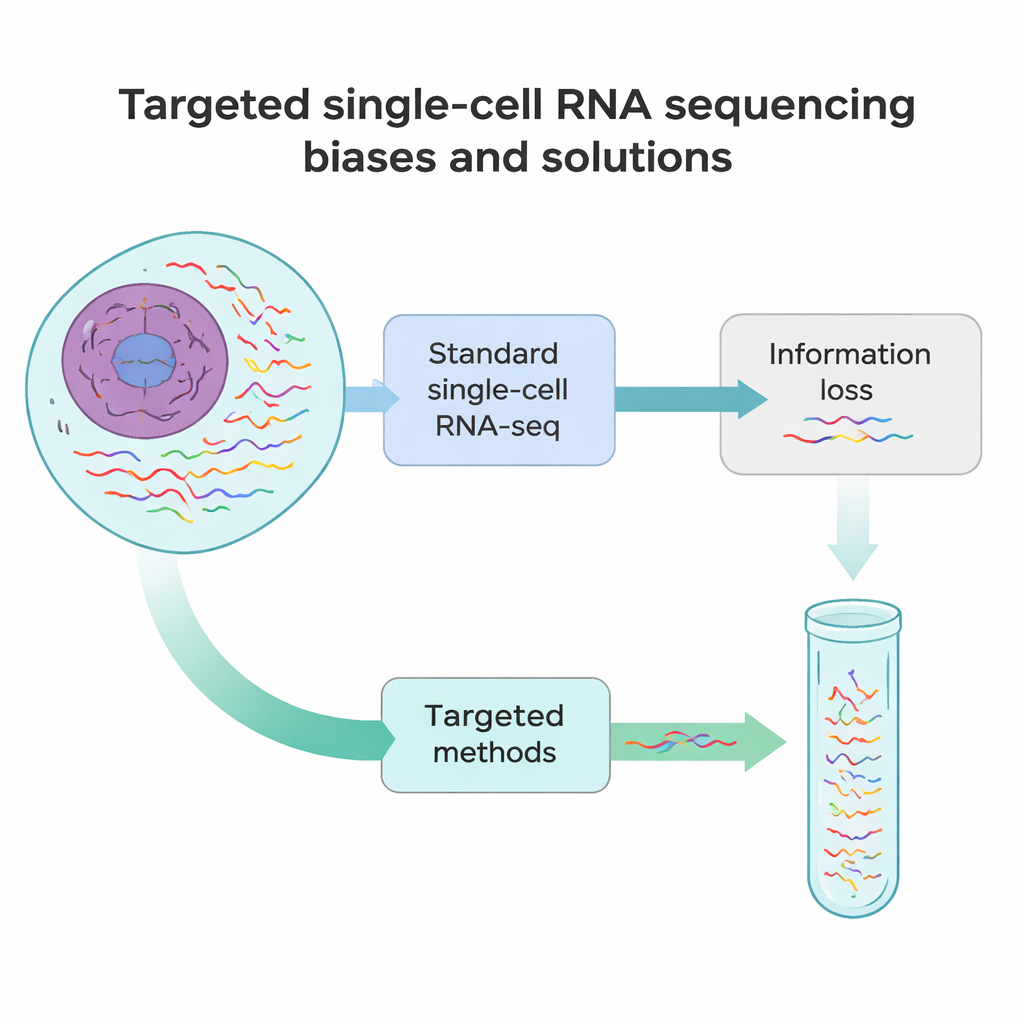 Targeted single-cell RNA sequencing biases and solutions

Standard single-cell RNA-seq

Information loss

Targeted methods